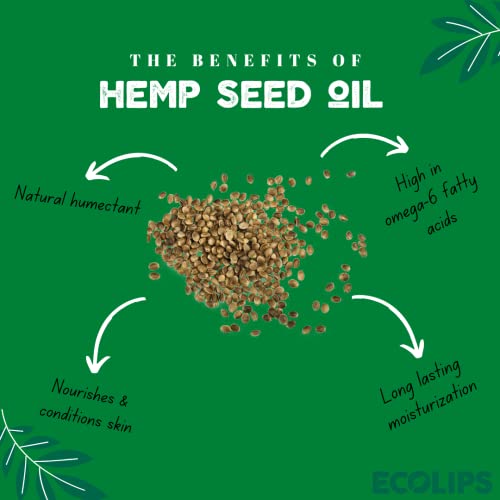 THE BENEFITS OF
HEMP SEED OIL

Natural humectant

High in omega-6 fatty acids

Nourishes & conditions skin

Long lasting moisturization

ECOLIPS